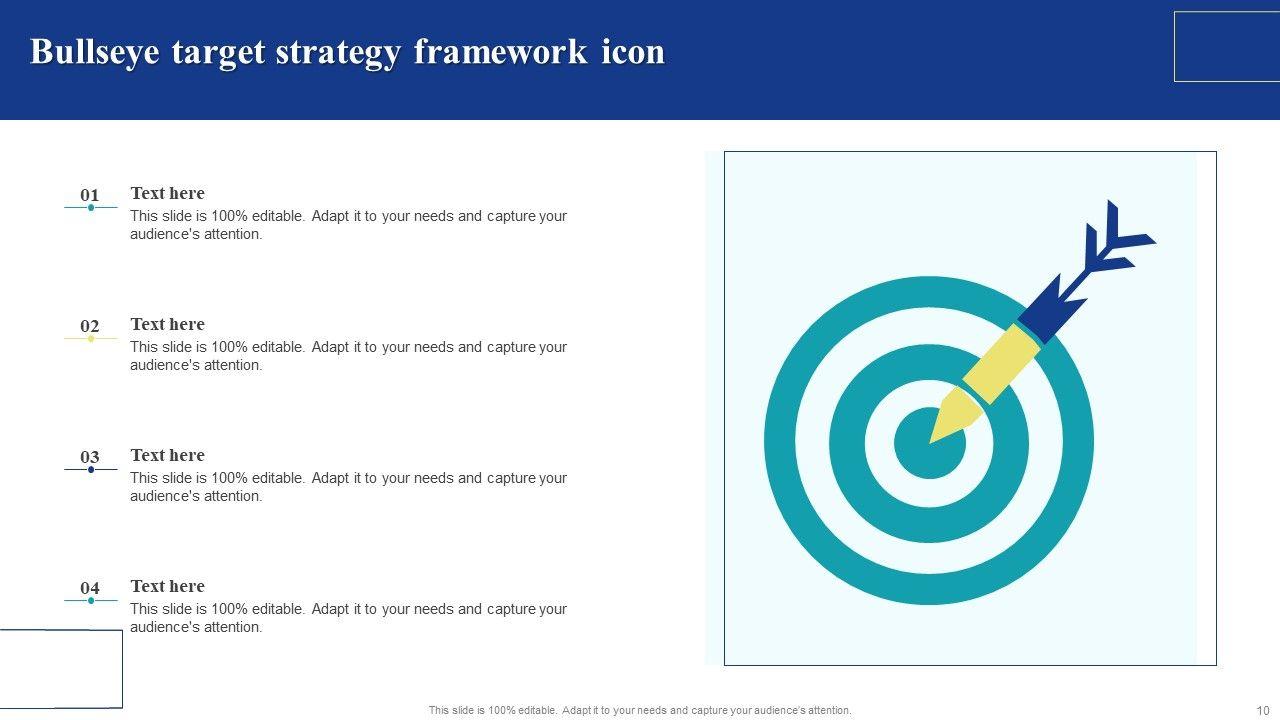 Bullseye target strategy framework icon

01
Text here
This slide is 100% editable. Adapt it to your needs and capture your audience's attention.

02
Text here
This slide is 100% editable. Adapt it to your needs and capture your audience's attention.

03
Text here
This slide is 100% editable. Adapt it to your needs and capture your audience's attention.

04
Text here
This slide is 100% editable. Adapt it to your needs and capture your audience's attention.

This slide is 100% editable. Adapt it to your needs and capture your audience's attention.

10